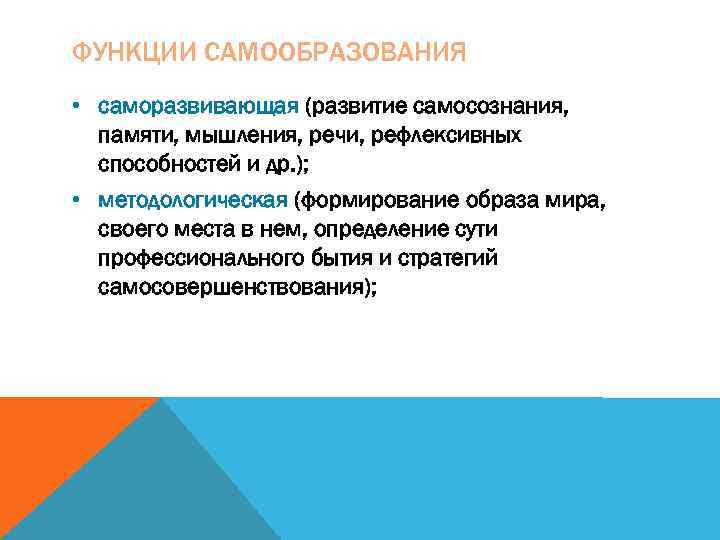 ФУНКЦИИ САМООБРАЗОВАНИЯ

• саморазвивающая (развитие самосознания, памяти, мышления, речи, рефлексивных способностей и др.);

• методологическая (формирование образа мира, своего места в нем, определение сути профессионального бытия и стратегий самосовершенствования);